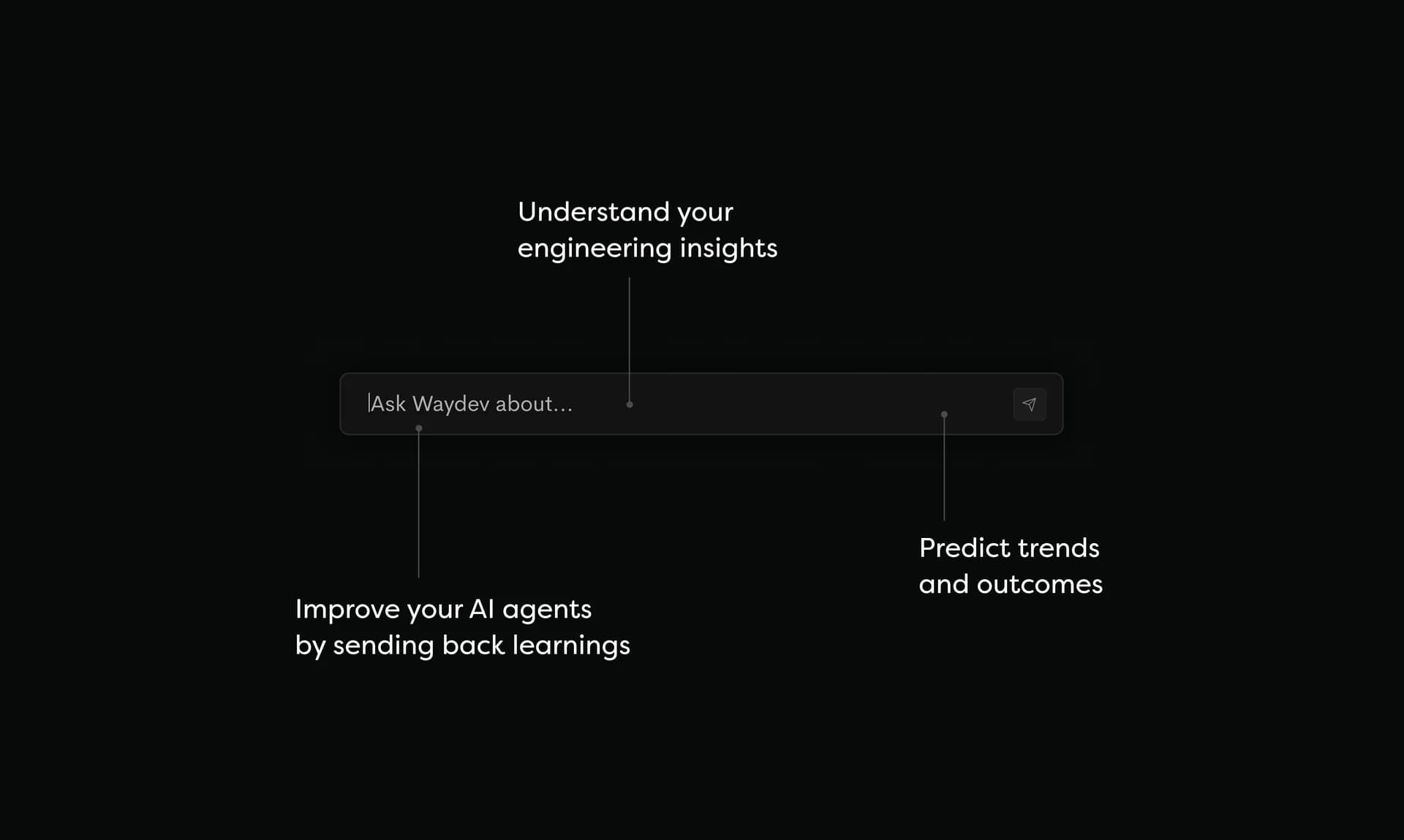 Understand your engineering insights

Ask Waydev about...

Predict trends and outcomes

Improve your AI agents by sending back learnings